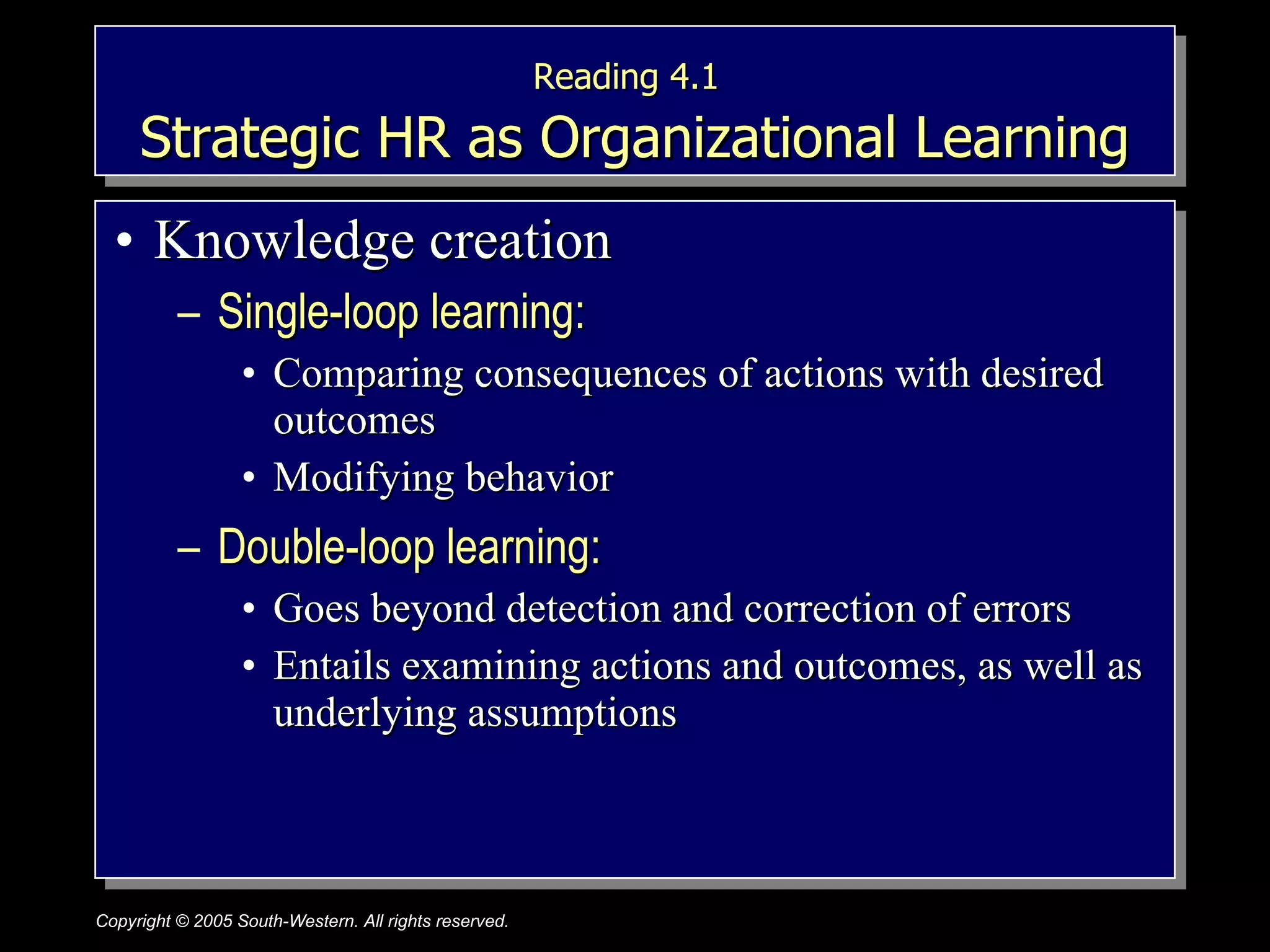 Reading 4.1

Strategic HR as Organizational Learning

• Knowledge creation

– Single-loop learning:

• Comparing consequences of actions with desired outcomes

• Modifying behavior

– Double-loop learning:

• Goes beyond detection and correction of errors

• Entails examining actions and outcomes, as well as underlying assumptions

Copyright © 2005 South-Western. All rights reserved.